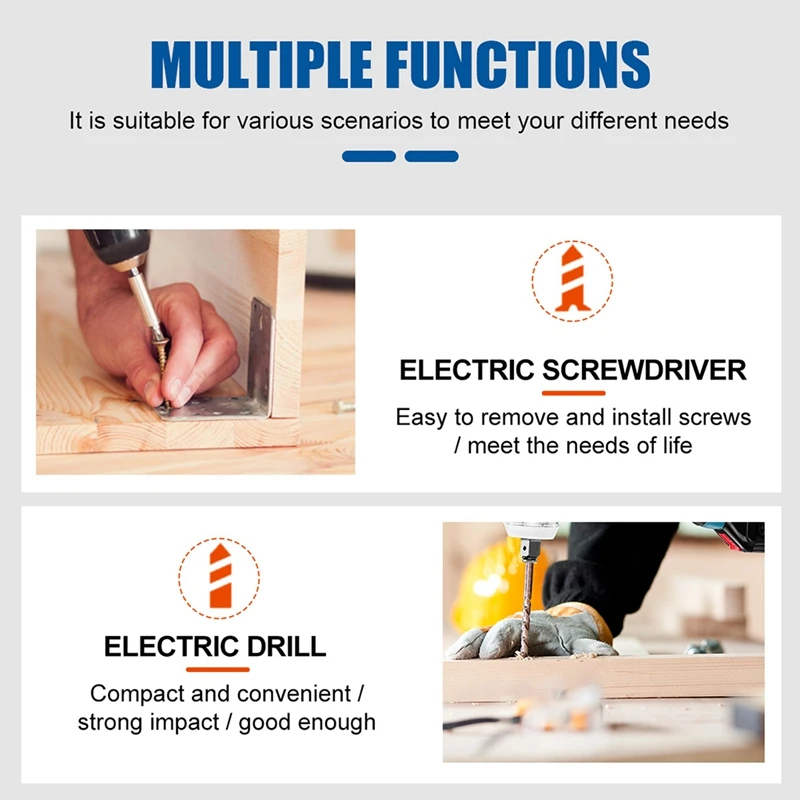 MULTIPLE FUNCTIONS

It is suitable for various scenarios to meet your different needs

ELECTRIC SCREWDRIVER

Easy to remove and install screws / meet the needs of life

ELECTRIC DRILL

Compact and convenient / strong impact / good enough